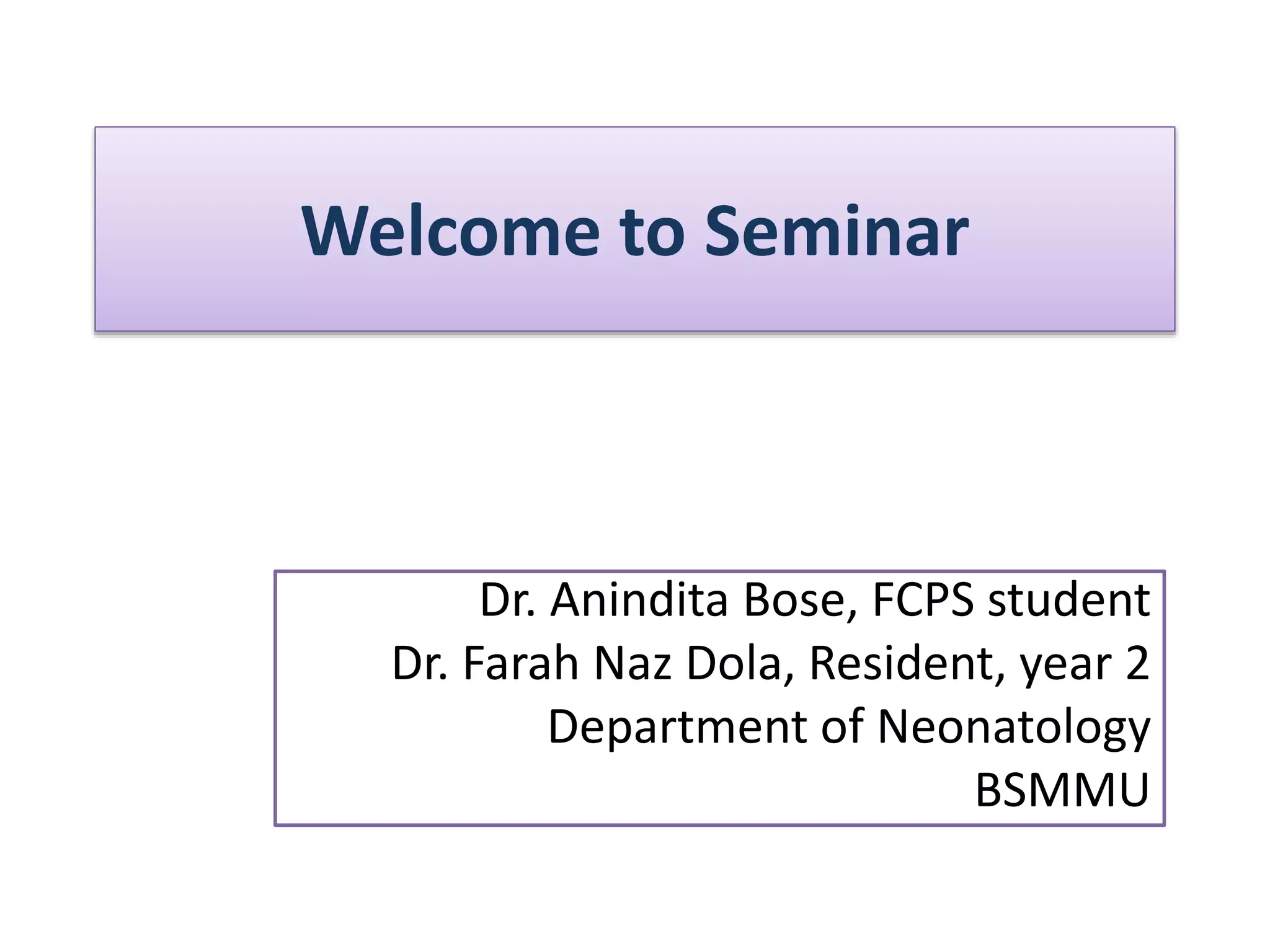 Welcome to Seminar

Dr. Anindita Bose, FCPS student
Dr. Farah Naz Dola, Resident, year 2
Department of Neonatology
BSMMU